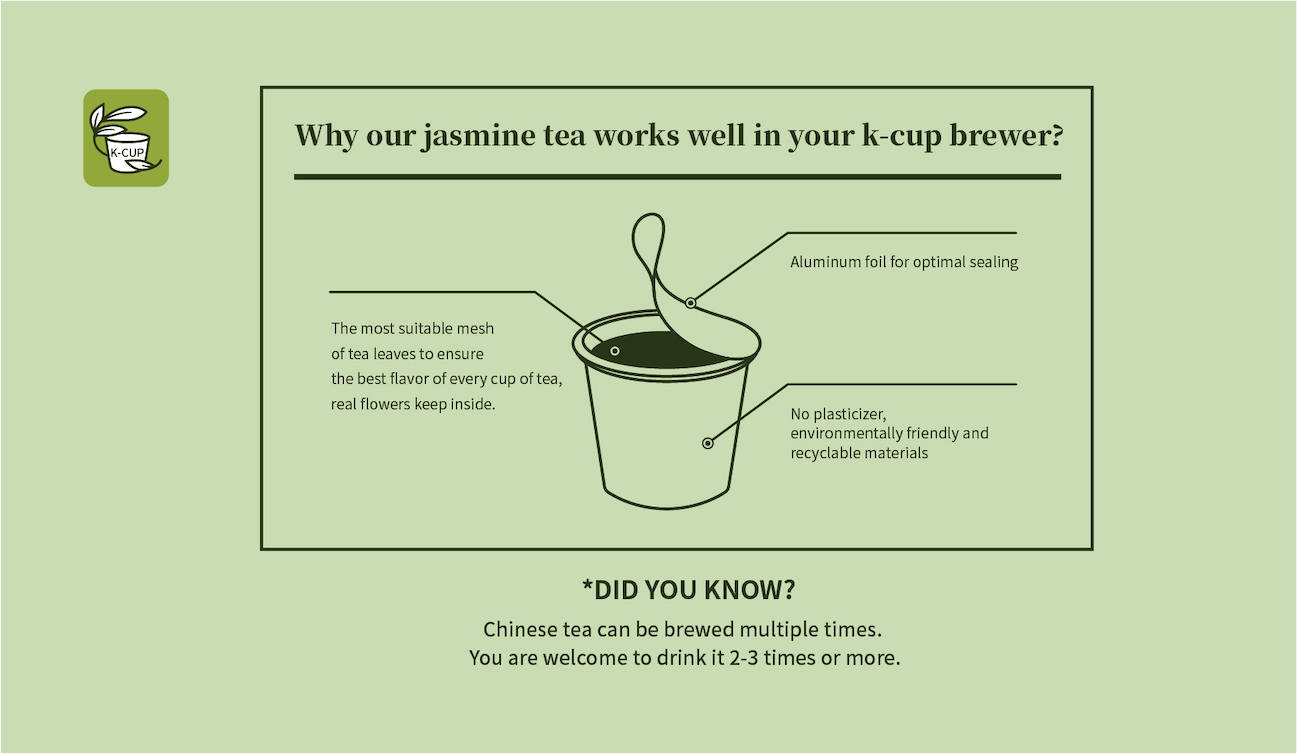 K-CUP

Why our jasmine tea works well in your k-cup brewer?

The most suitable mesh of tea leaves to ensure the best flavor of every cup of tea, real flowers keep inside.

Aluminum foil for optimal sealing

No plasticizer, environmentally friendly and recyclable materials

*DID YOU KNOW?

Chinese tea can be brewed multiple times.
You are welcome to drink it 2-3 times or more.